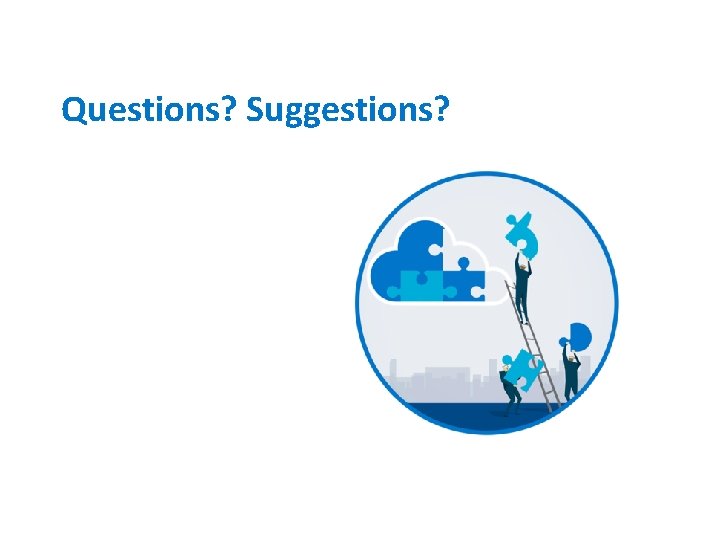 Questions? Suggestions?